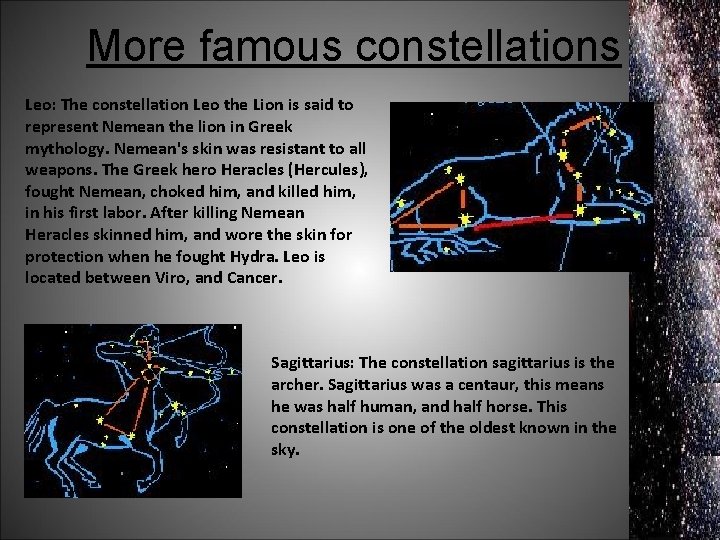 More famous constellations

Leo: The constellation Leo the Lion is said to represent Nemean the lion in Greek mythology. Nemean's skin was resistant to all weapons. The Greek hero Heracles (Hercules), fought Nemean, choked him, and killed him, in his first labor. After killing Nemean Heracles skinned him, and wore the skin for protection when he fought Hydra. Leo is located between Viro, and Cancer.

Sagittarius: The constellation sagittarius is the archer. Sagittarius was a centaur, this means he was half human, and half horse. This constellation is one of the oldest known in the sky.